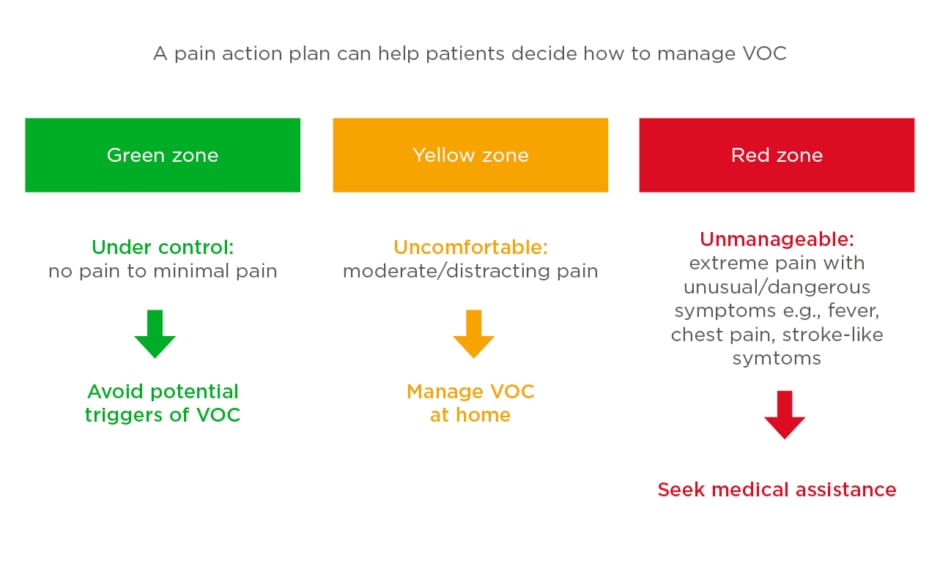 A pain action plan can help patients decide how to manage VOC

Green zone

Under control:
no pain to minimal pain

Avoid potential triggers of VOC

Yellow zone

Uncomfortable:
moderate/distracting pain

Manage VOC at home

Red zone

Unmanageable:
extreme pain with unusual/dangerous symptoms e.g., fever, chest pain, stroke-like symtoms

Seek medical assistance